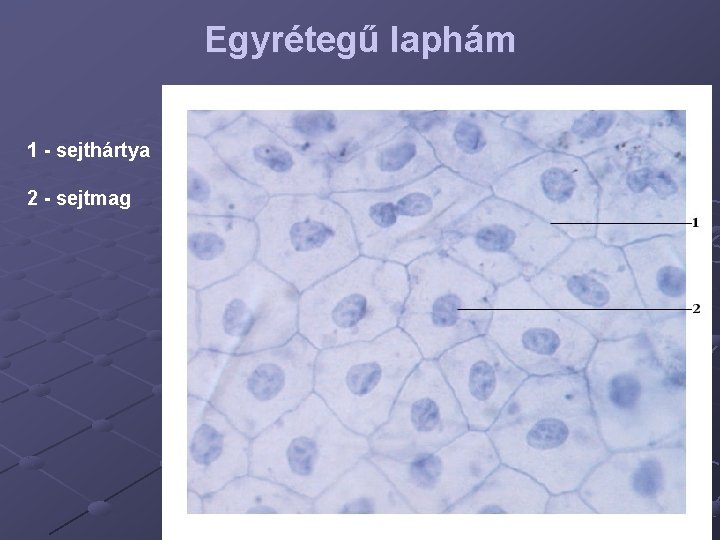 Egyrétegű laphám

1 - sejthártya

2 - sejtmag

1

2